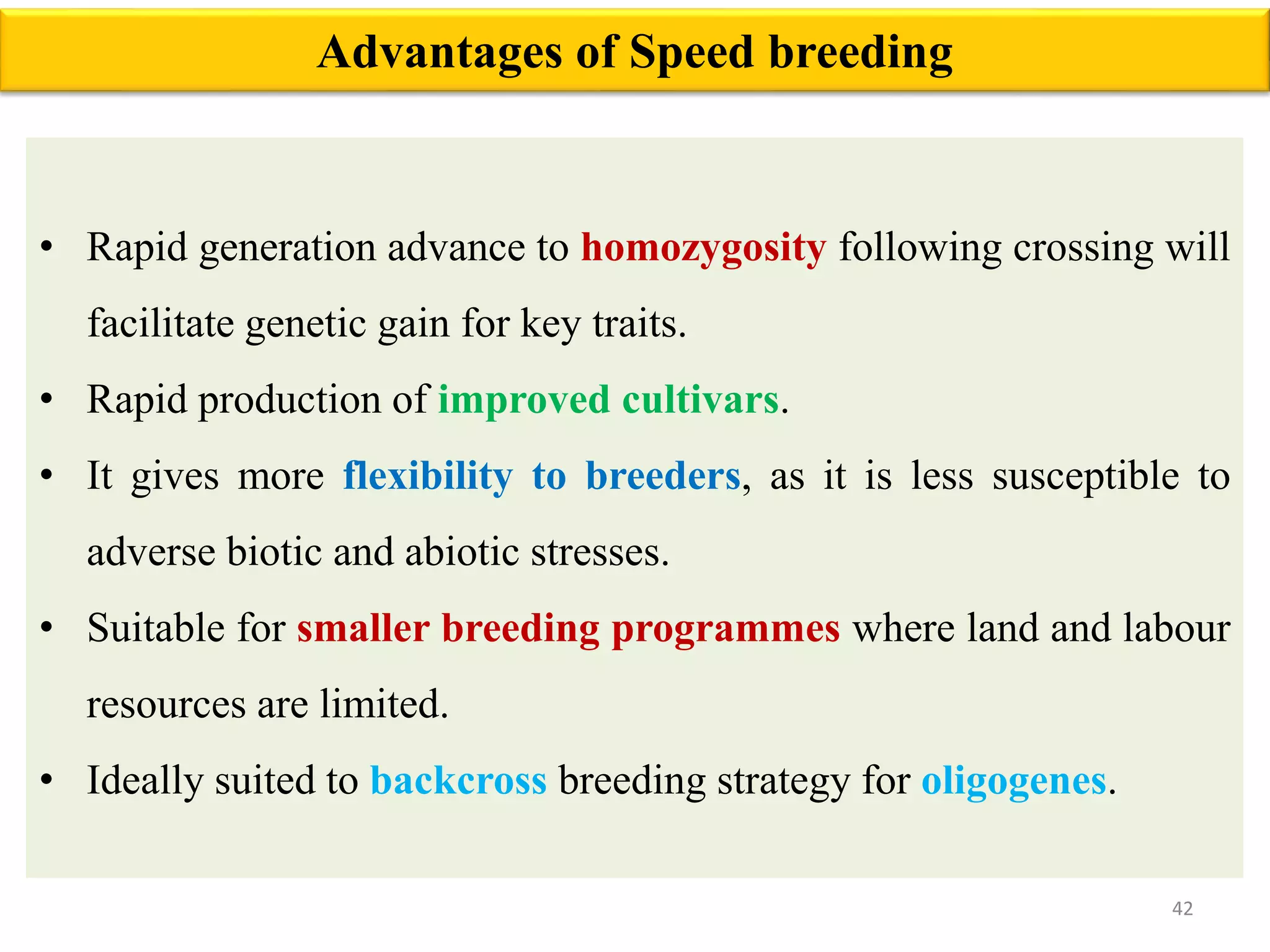 Advantages of Speed breeding

• Rapid generation advance to homozygosity following crossing will facilitate genetic gain for key traits.

• Rapid production of improved cultivars.

• It gives more flexibility to breeders, as it is less susceptible to adverse biotic and abiotic stresses.

• Suitable for smaller breeding programmes where land and labour resources are limited.

• Ideally suited to backcross breeding strategy for oligogenes.

42